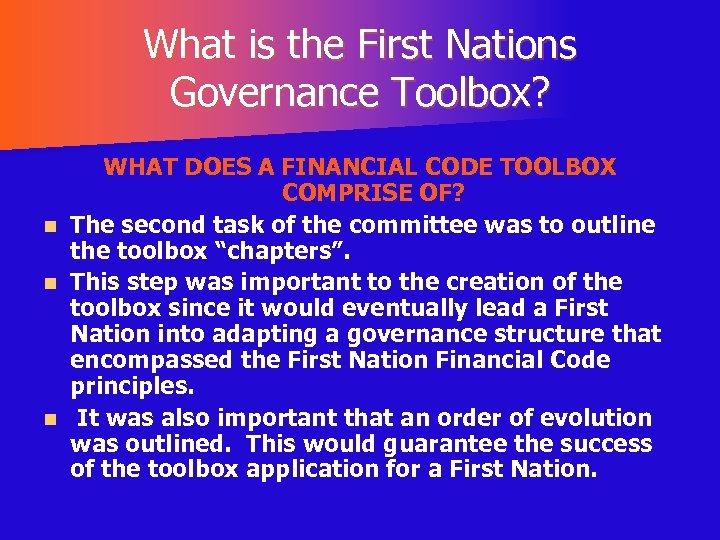 What is the First Nations Governance Toolbox?

WHAT DOES A FINANCIAL CODE TOOLBOX COMPRISE OF?

- The second task of the committee was to outline the toolbox “chapters”.
- This step was important to the creation of the toolbox since it would eventually lead a First Nation into adapting a governance structure that encompassed the First Nation Financial Code principles.
- It was also important that an order of evolution was outlined. This would guarantee the success of the toolbox application for a First Nation.